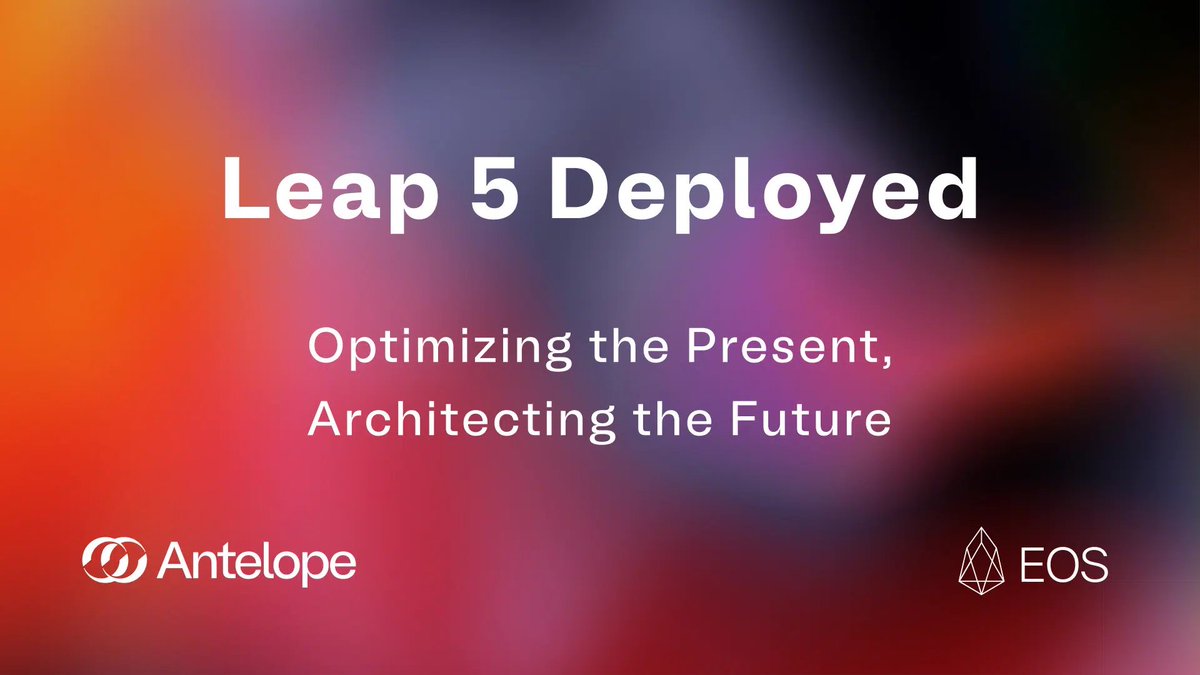 Leap 5 Deployed

Optimizing the Present, Architecting the Future

Antelope

EOS